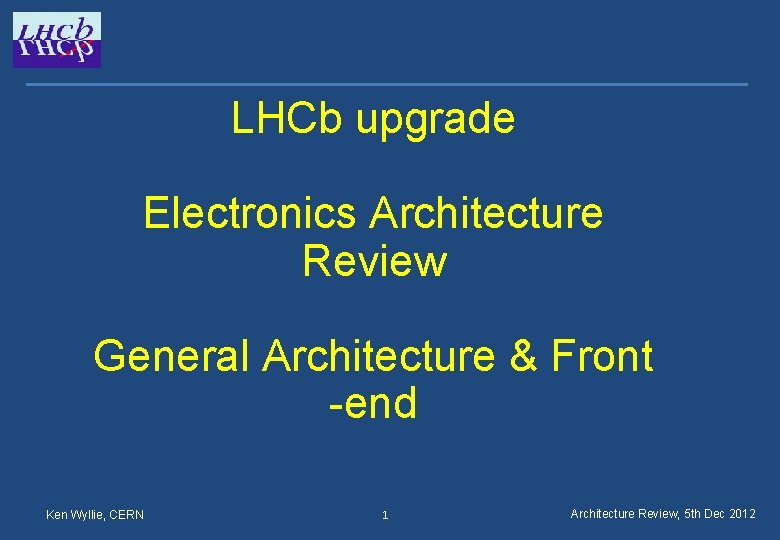 LHCb

LHCb upgrade

Electronics Architecture Review

General Architecture & Front -end

Ken Wyllie, CERN

1

Architecture Review, 5th Dec 2012